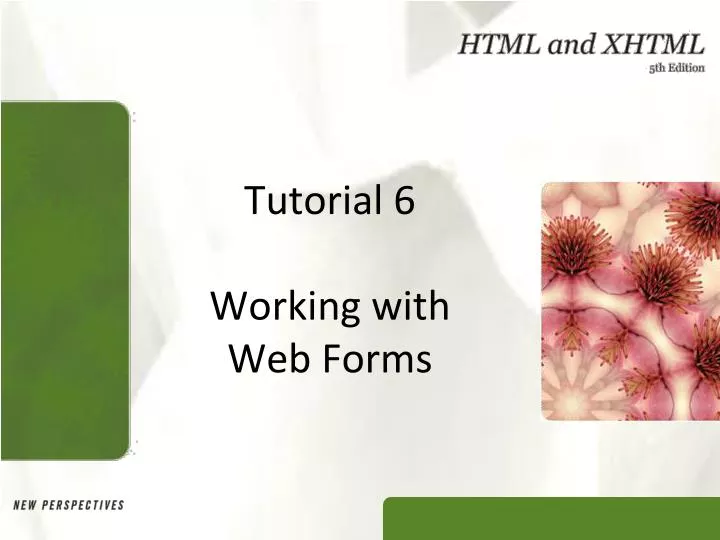 HTML and XHTML
5th Edition

Tutorial 6

Working with Web Forms

NEW PERSPECTIVES